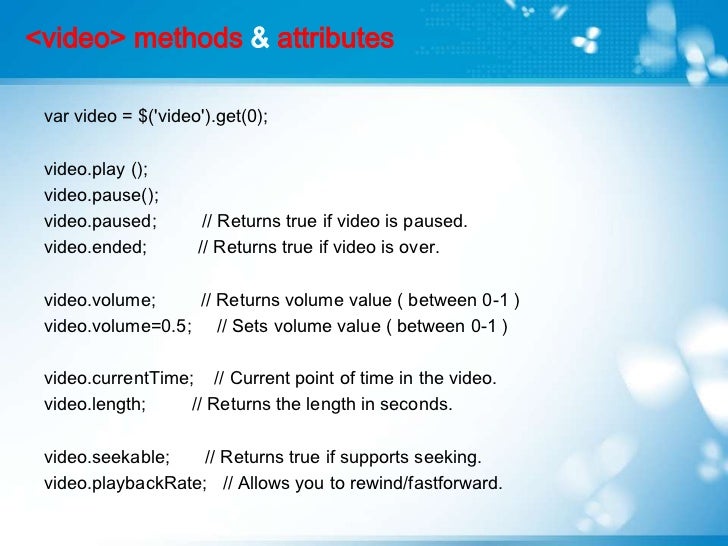 <video> methods & attributes

var video = $('video').get(0);

video.play ();
video.pause();
video.paused; // Returns true if video is paused.
video.ended; // Returns true if video is over.

video.volume; // Returns volume value ( between 0-1 )
video.volume=0.5; // Sets volume value ( between 0-1 )

video.currentTime; // Current point of time in the video.
video.length; // Returns the length in seconds.

video.seekable; // Returns true if supports seeking.
video.playbackRate; // Allows you to rewind/fastforward.